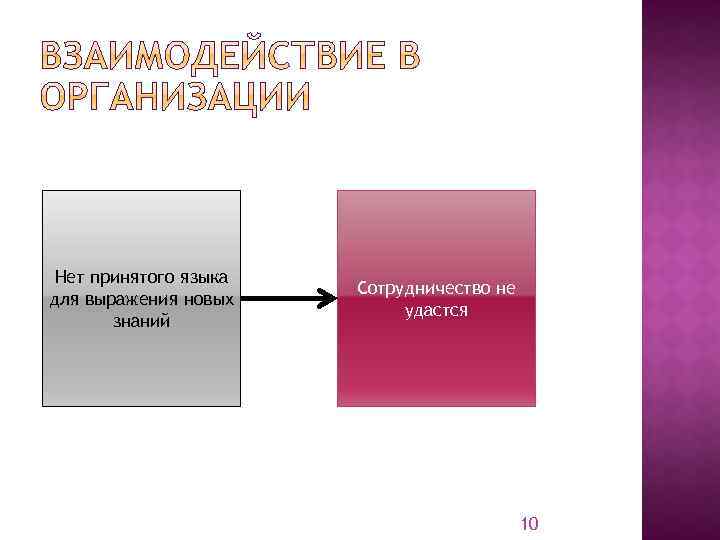 ВЗАИМОДЕЙСТВИЕ В ОРГАНИЗАЦИИ

Нет принятого языка для выражения новых знаний

Сотрудничество не удастся

10